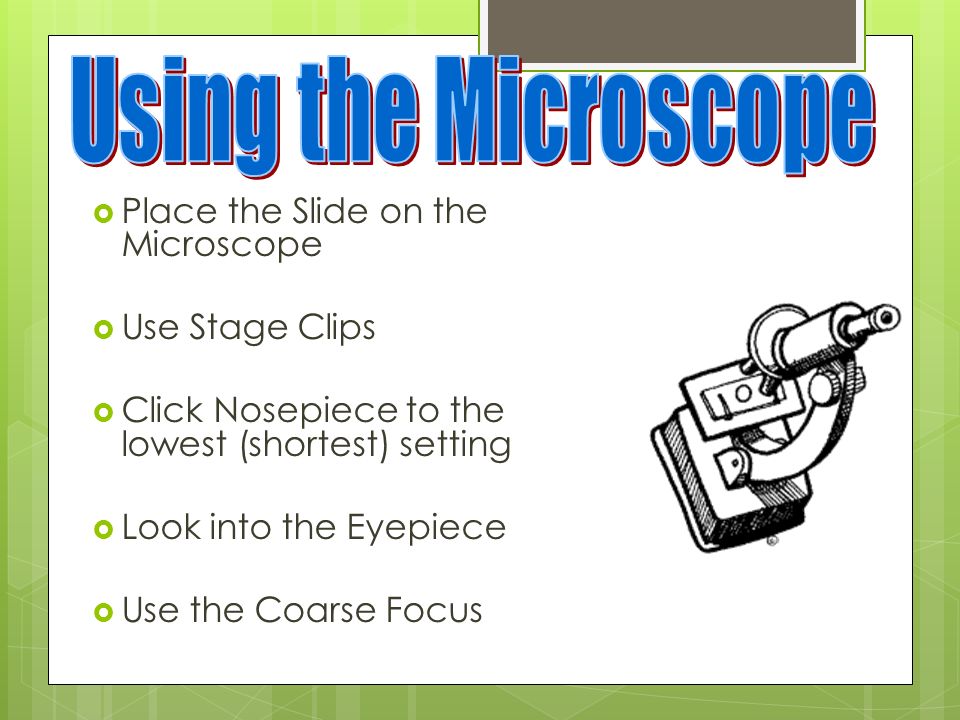 Using the Microscope

Place the Slide on the Microscope

Use Stage Clips

Click Nosepiece to the lowest (shortest) setting

Look into the Eyepiece

Use the Coarse Focus